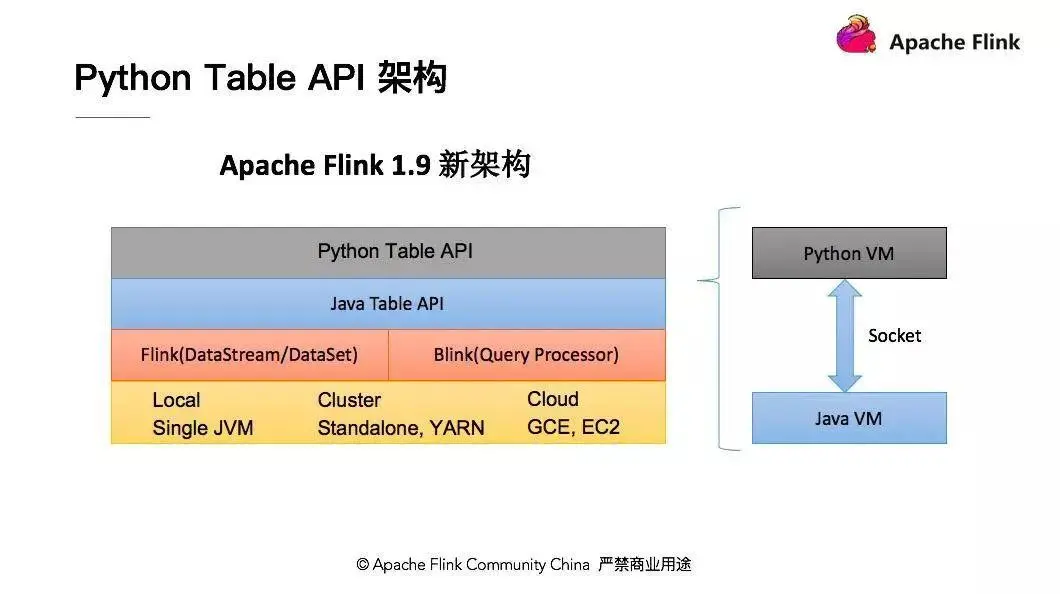 Apache Flink

Python Table API 架构

Apache Flink 1.9 新架构

Python Table API

Java Table API

Flink(DataStream/DataSet)

Blink(Query Processor)

Local
Single JVM

Cluster
Standalone, YARN

Cloud
GCE, EC2

Python VM

Socket

Java VM

© Apache Flink Community China 严禁商业用途